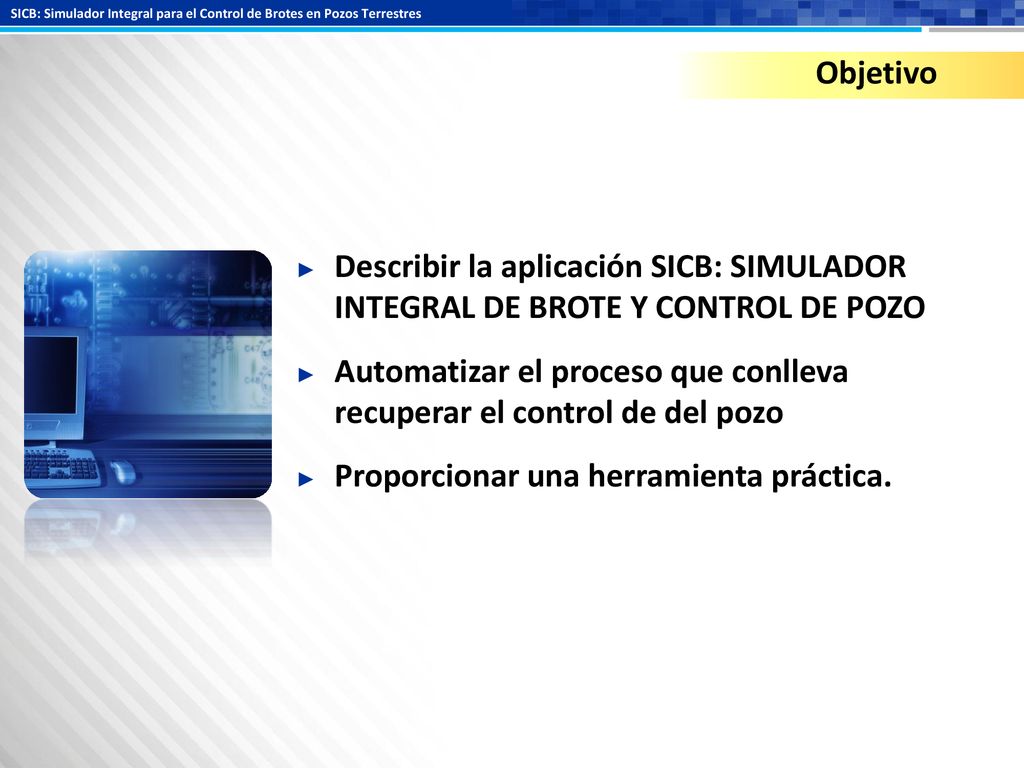 SICB: Simulador Integral para el Control de Brotes en Pozos Terrestres

Objetivo

► Describir la aplicación SICB: SIMULADOR INTEGRAL DE BROTE Y CONTROL DE POZO

► Automatizar el proceso que conlleva recuperar el control de del pozo

► Proporcionar una herramienta práctica.